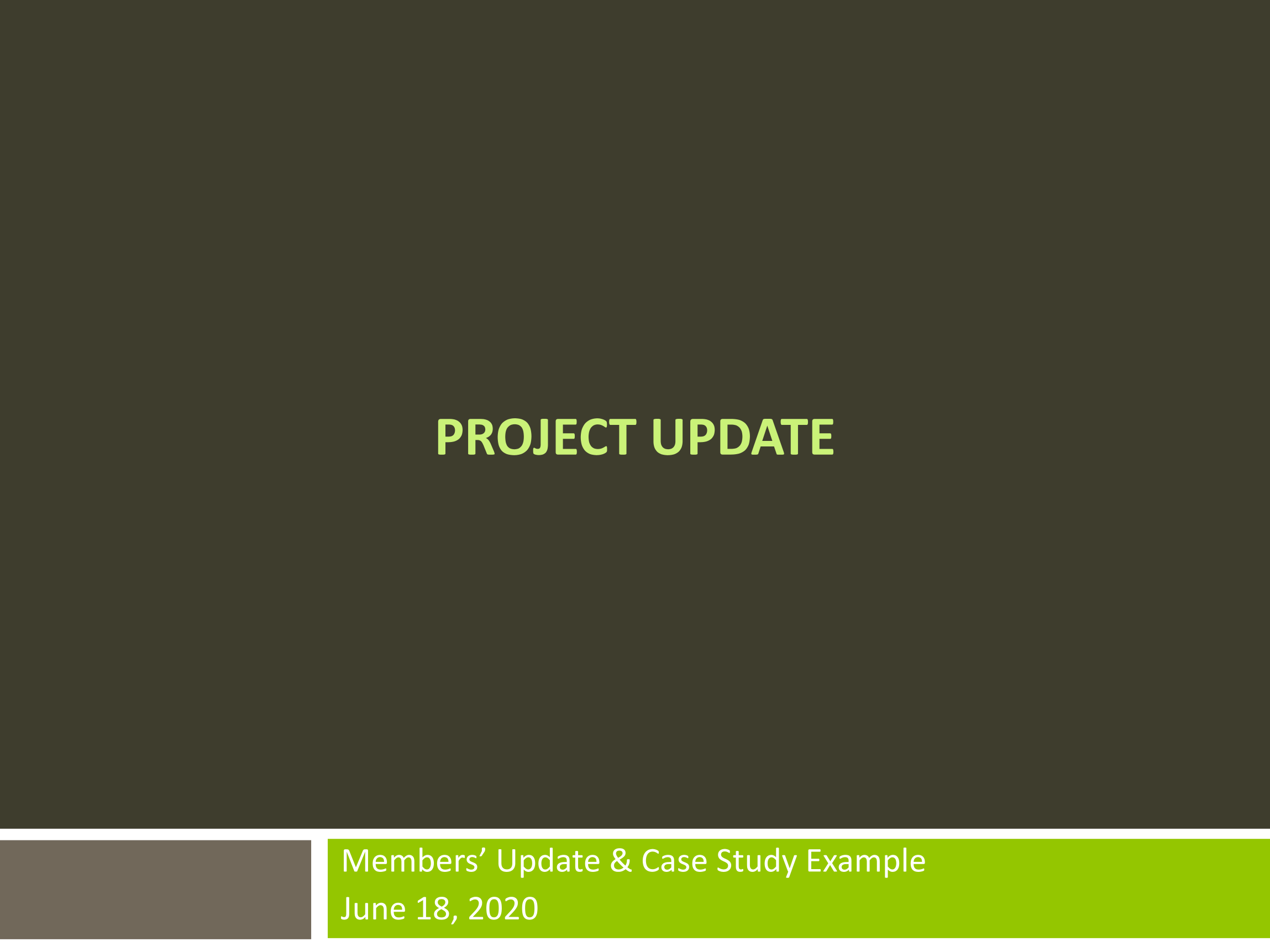 PROJECT UPDATE

Members’ Update & Case Study Example
June 18, 2020